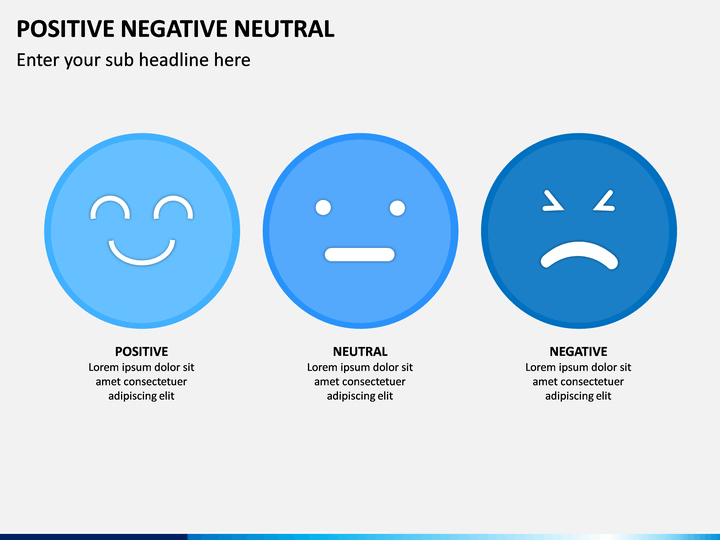 POSITIVE NEGATIVE NEUTRAL

Enter your sub headline here

POSITIVE
Lorem ipsum dolor sit amet consectetuer adipiscing elit

NEUTRAL
Lorem ipsum dolor sit amet consectetuer adipiscing elit

NEGATIVE
Lorem ipsum dolor sit amet consectetuer adipiscing elit